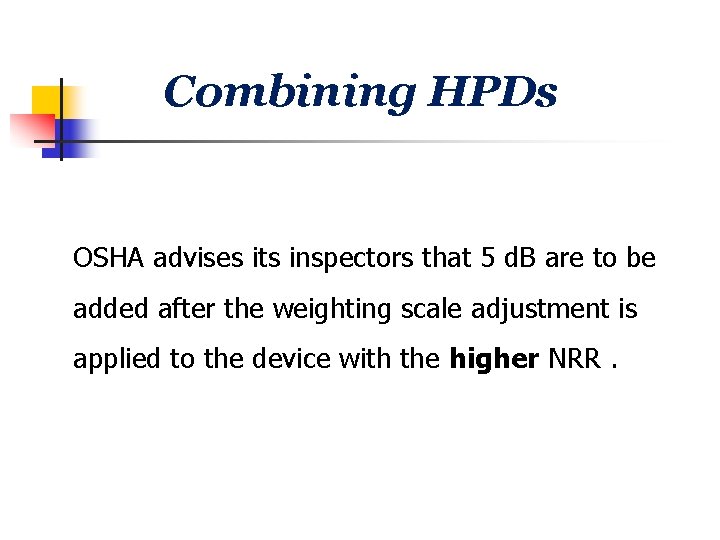 Combining HPDs

OSHA advises its inspectors that 5 dB are to be added after the weighting scale adjustment is applied to the device with the higher NRR .